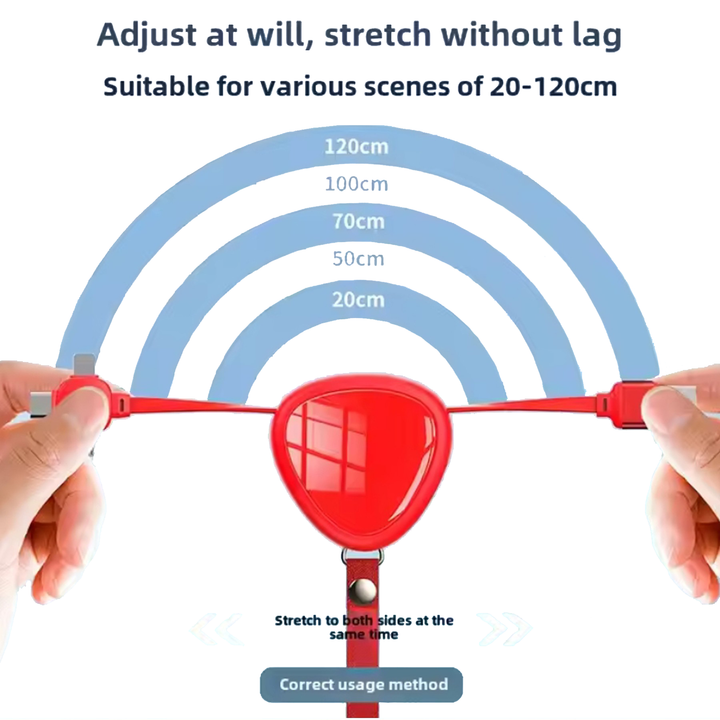 Adjust at will, stretch without lag

Suitable for various scenes of 20-120cm

120cm

100cm

70cm

50cm

20cm

Stretch to both sides at the same time

Correct usage method